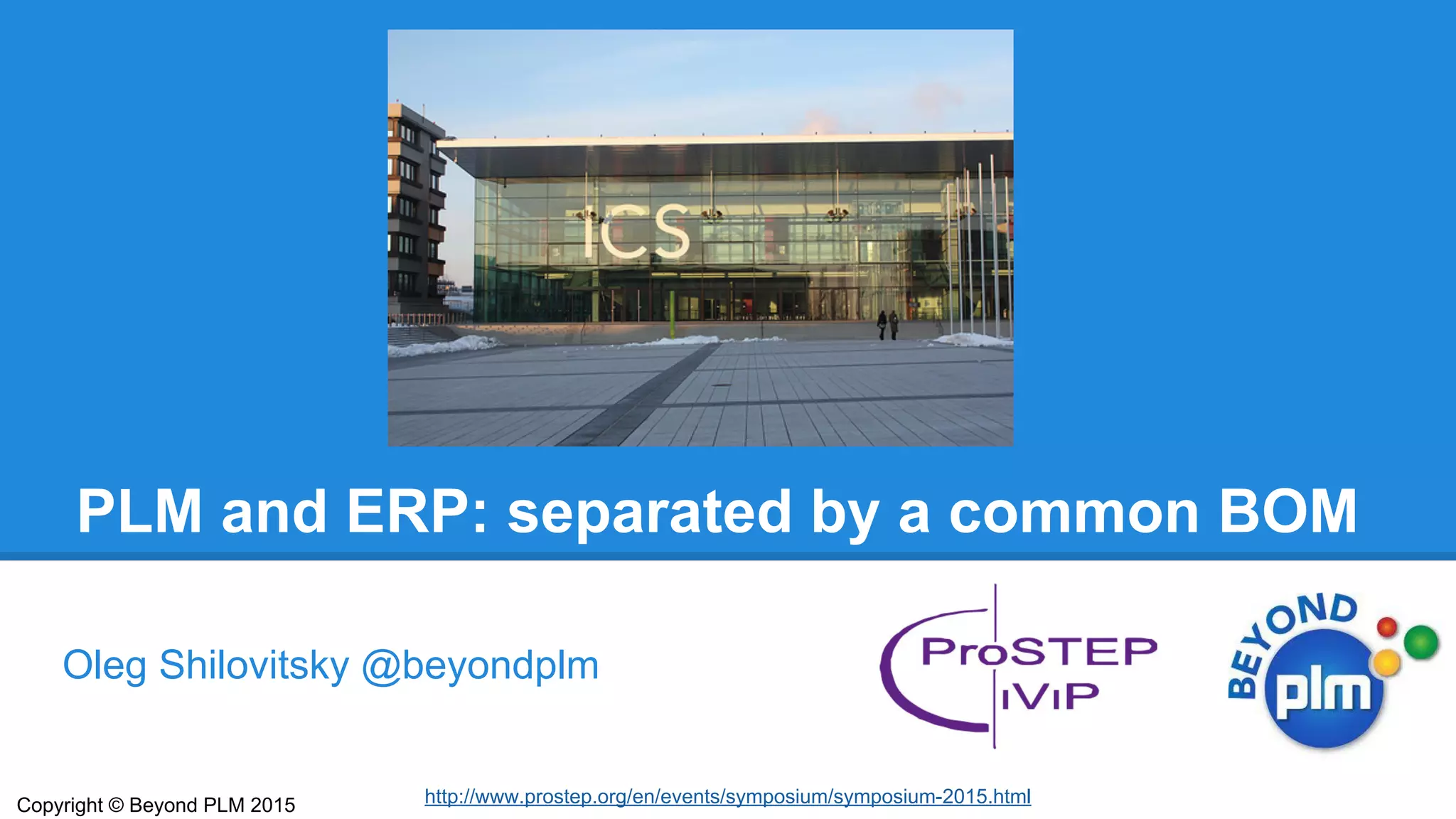 ICS

PLM and ERP: separated by a common BOM

Oleg Shilovitsky @beyondplm

ProSTEP iViP

BEYOND plm

Copyright © Beyond PLM 2015

http://www.prostep.org/en/events/symposium/symposium-2015.html